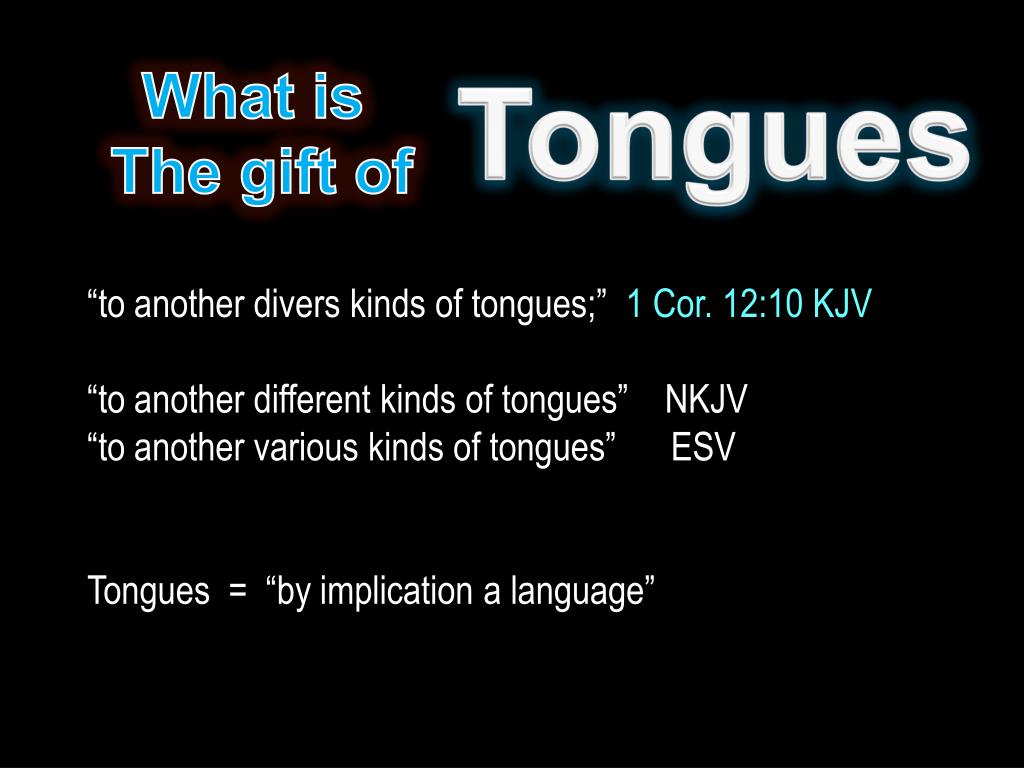 What is
The gift of
Tongues

“to another divers kinds of tongues;” 1 Cor. 12:10 KJV

“to another different kinds of tongues” NKJV
“to another various kinds of tongues” ESV

Tongues = “by implication a language”